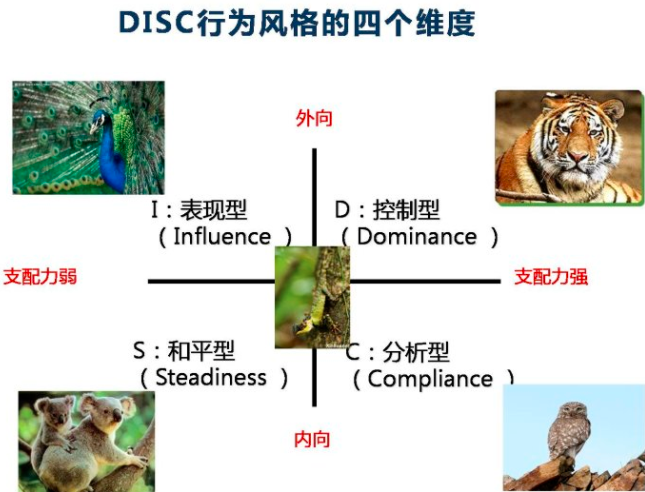 DISC行为风格的四个维度

外向

I：表现型
（Influence ）

D：控制型
（Dominance ）

支配力弱

支配力强

S：和平型
（Steadiness ）

C：分析型
（Compliance ）

内向